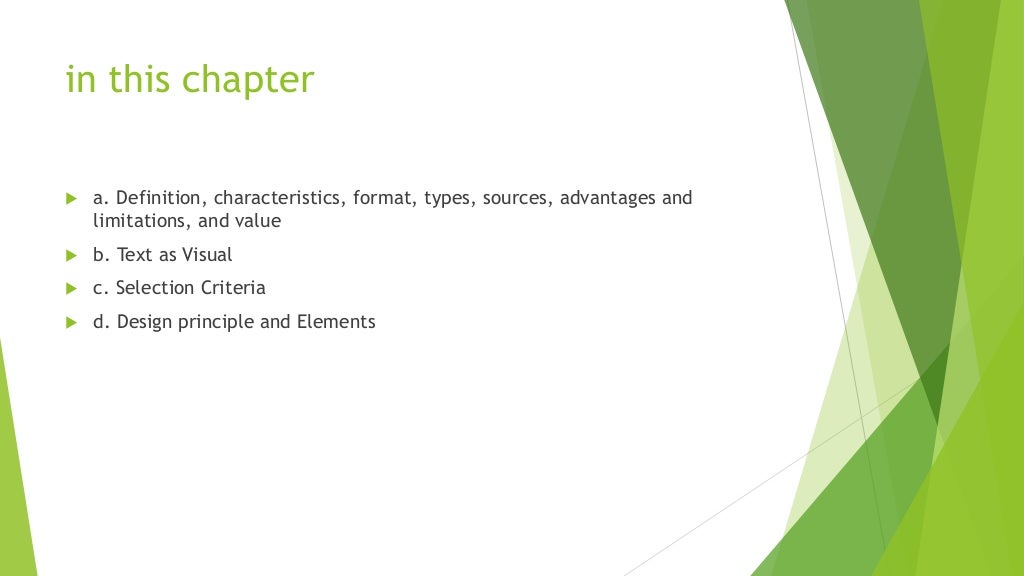 in this chapter

a. Definition, characteristics, format, types, sources, advantages and limitations, and value

b. Text as Visual

c. Selection Criteria

d. Design principle and Elements